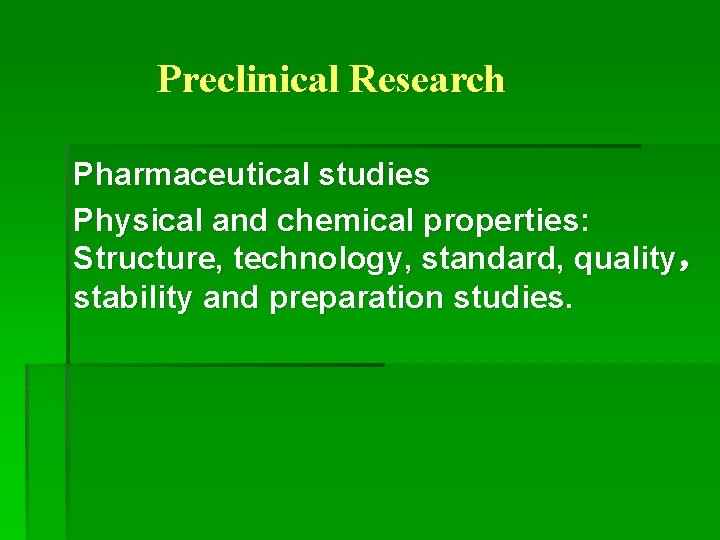 Preclinical Research

Pharmaceutical studies

Physical and chemical properties: Structure, technology, standard, quality， stability and preparation studies.